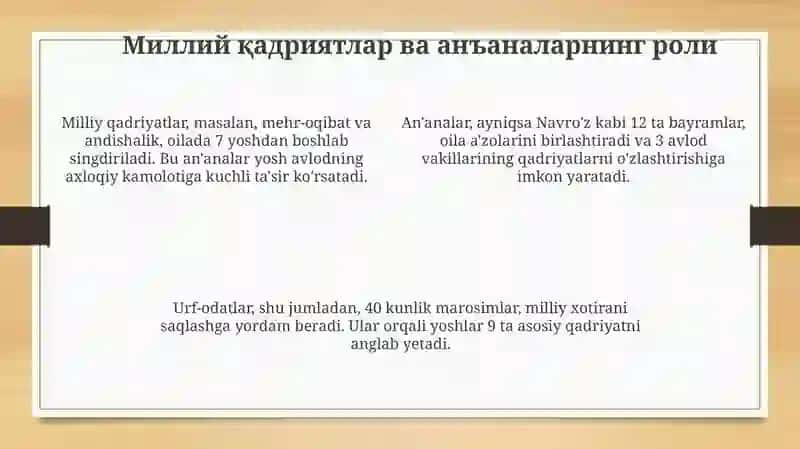 Миллий қадриятлар ва анъаналарнинг роли

Milliy qadriyatlar, masalan, mehr-oqibat va andishalik, oilada 7 yoshdan boshlab singdiriladi. Bu an'analar yosh avlodning axloqiy kamolotiga kuchli ta'sir ko'rsatadi.

An'analar, ayniqsa Navro'z kabi 12 ta bayramlar, oila a'zolarini birlashtiradi va 3 avlod vakillarining qadriyatlarni o'zlashtirishiga imkon yaratadi.

Urf-odatlar, shu jumladan, 40 kunlik marosimlar, milliy xotirani saqlashga yordam beradi. Ular orqali yoshlar 9 ta asosiy qadriyatni anglab yetadi.